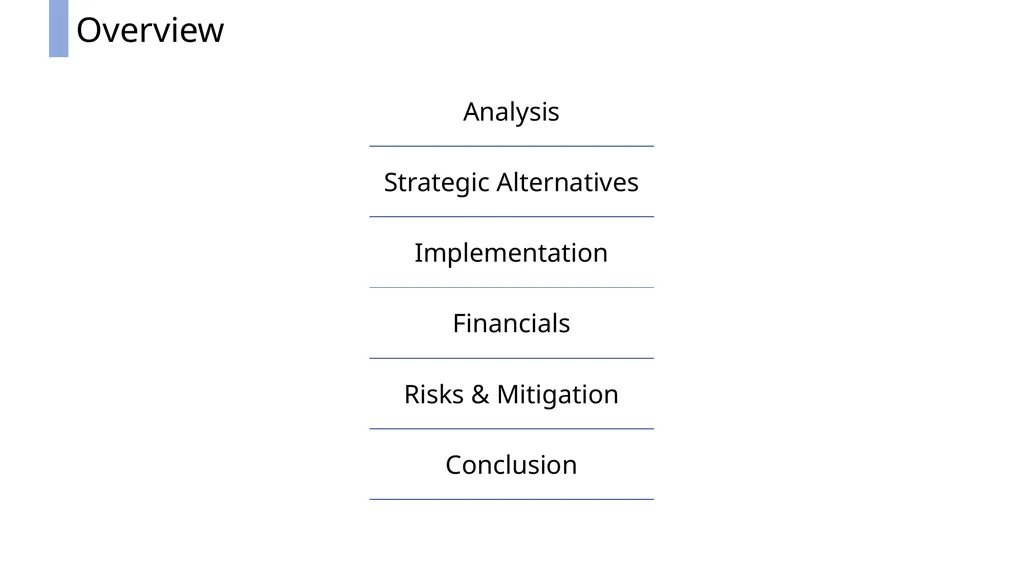 Overview

Analysis

Strategic Alternatives

Implementation

Financials

Risks & Mitigation

Conclusion